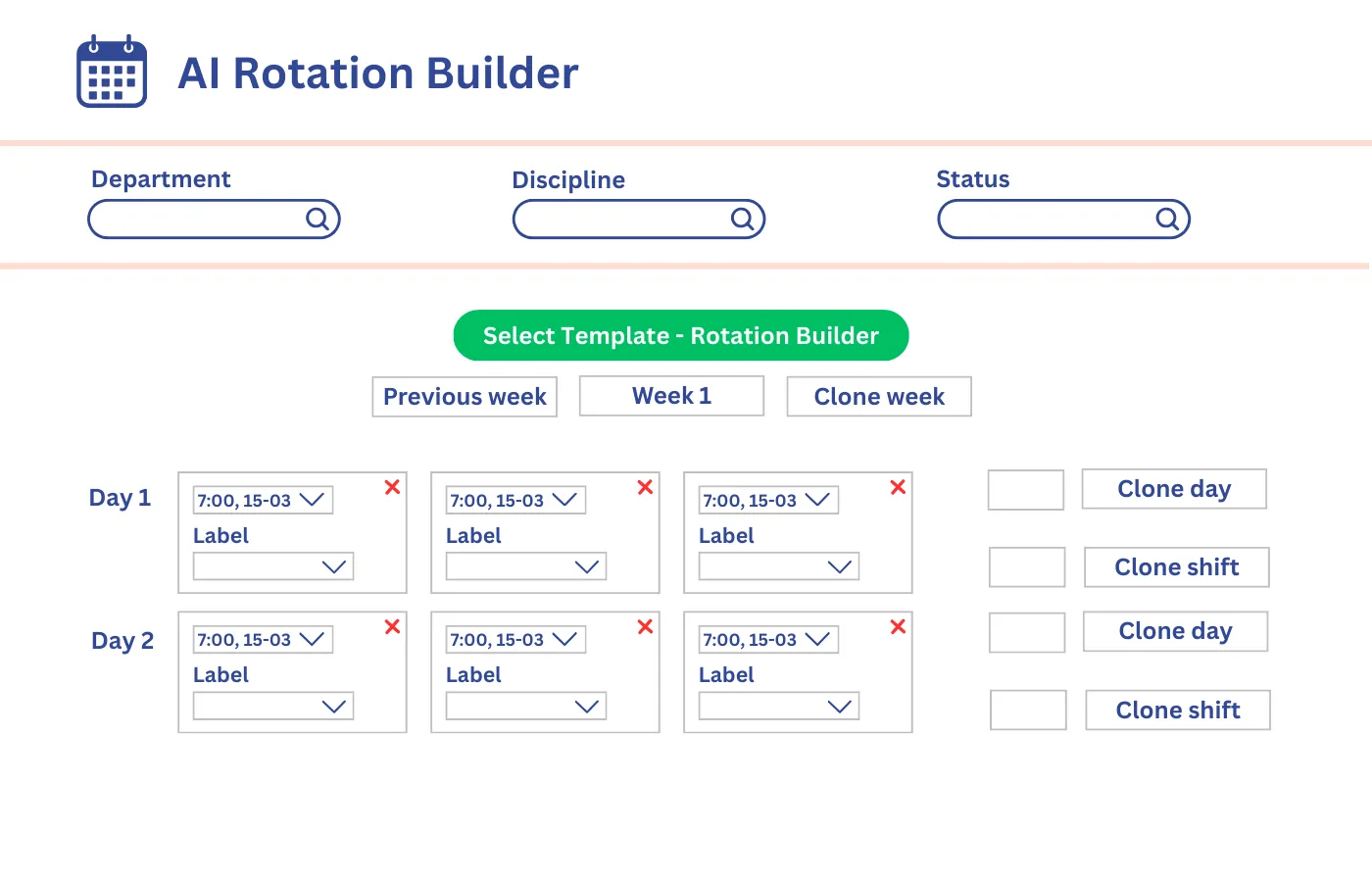 AI Rotation Builder

Department

Discipline

Status

Select Template - Rotation Builder

Previous week

Week 1

Clone week

Day 1

7:00, 15-03
Label

7:00, 15-03
Label

7:00, 15-03
Label

Clone day

Clone shift

Day 2

7:00, 15-03
Label

7:00, 15-03
Label

7:00, 15-03
Label

Clone day

Clone shift